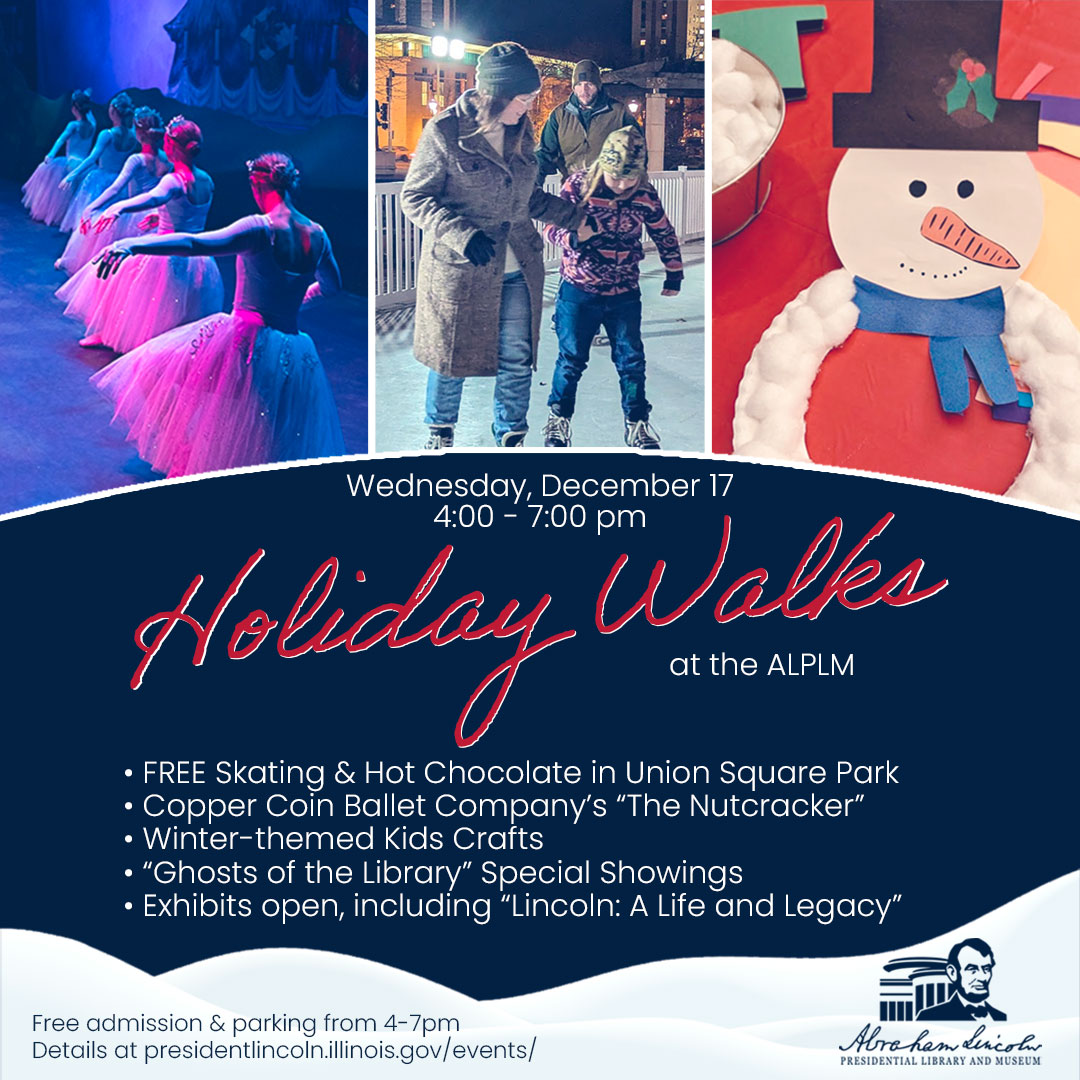 Wednesday, December 17
4:00 - 7:00 pm

Holiday Walks
at the ALPLM

• FREE Skating & Hot Chocolate in Union Square Park
• Copper Coin Ballet Company's "The Nutcracker"
• Winter-themed Kids Crafts
• "Ghosts of the Library" Special Showings
• Exhibits open, including "Lincoln: A Life and Legacy"

Free admission & parking from 4-7pm
Details at presidentlincoln.illinois.gov/events/

Abraham Lincoln
PRESIDENTIAL LIBRARY AND MUSEUM